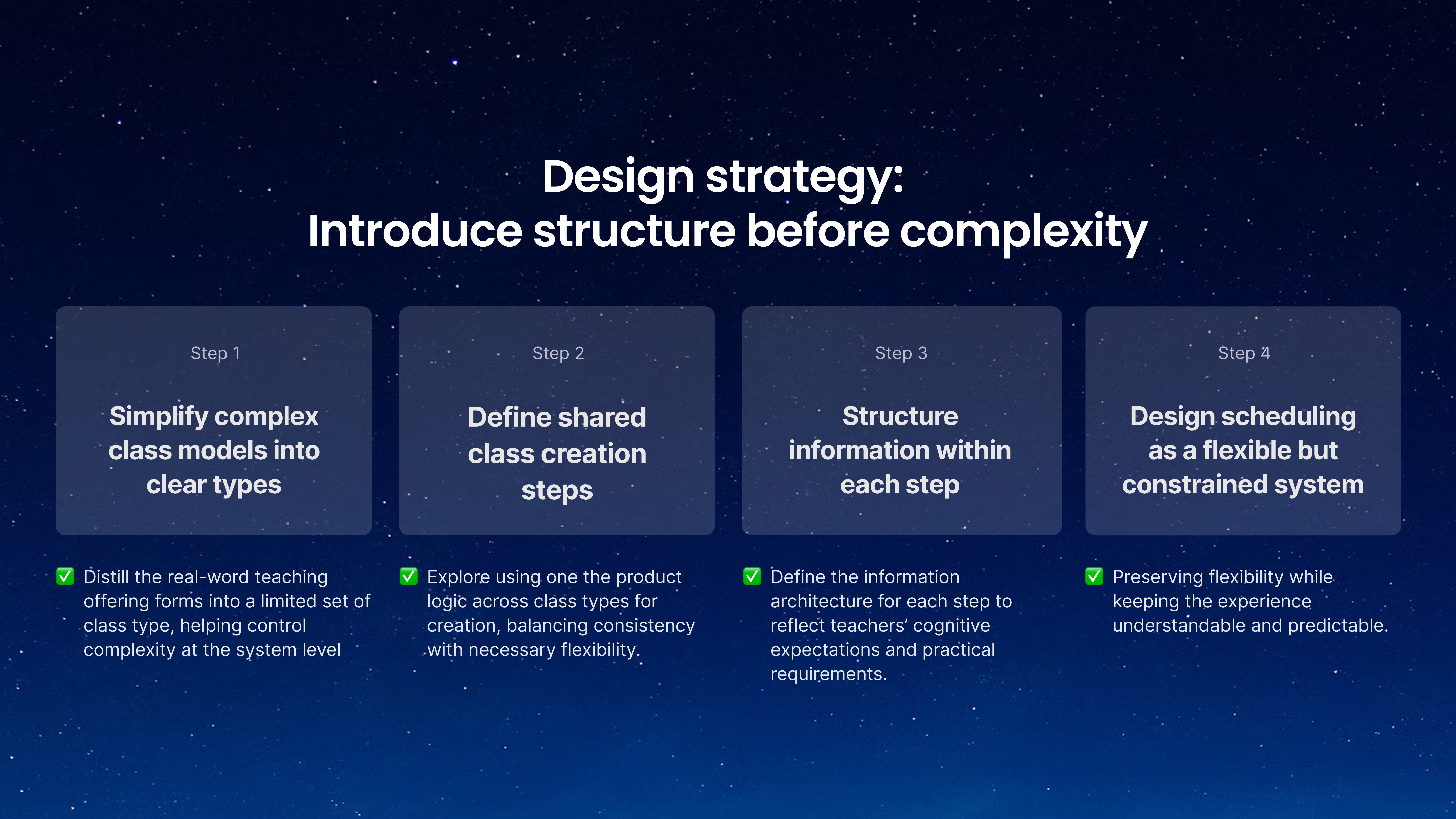 Design strategy:
Introduce structure before complexity

Step 1

Simplify complex class models into clear types

✅ Distill the real-word teaching offering forms into a limited set of class type, helping control complexity at the system level

Step 2

Define shared class creation steps

✅ Explore using one the product logic across class types for creation, balancing consistency with necessary flexibility.

Step 3

Structure information within each step

✅ Define the information architecture for each step to reflect teachers' cognitive expectations and practical requirements.

Step 4

Design scheduling as a flexible but constrained system

✅ Preserving flexibility while keeping the experience understandable and predictable.